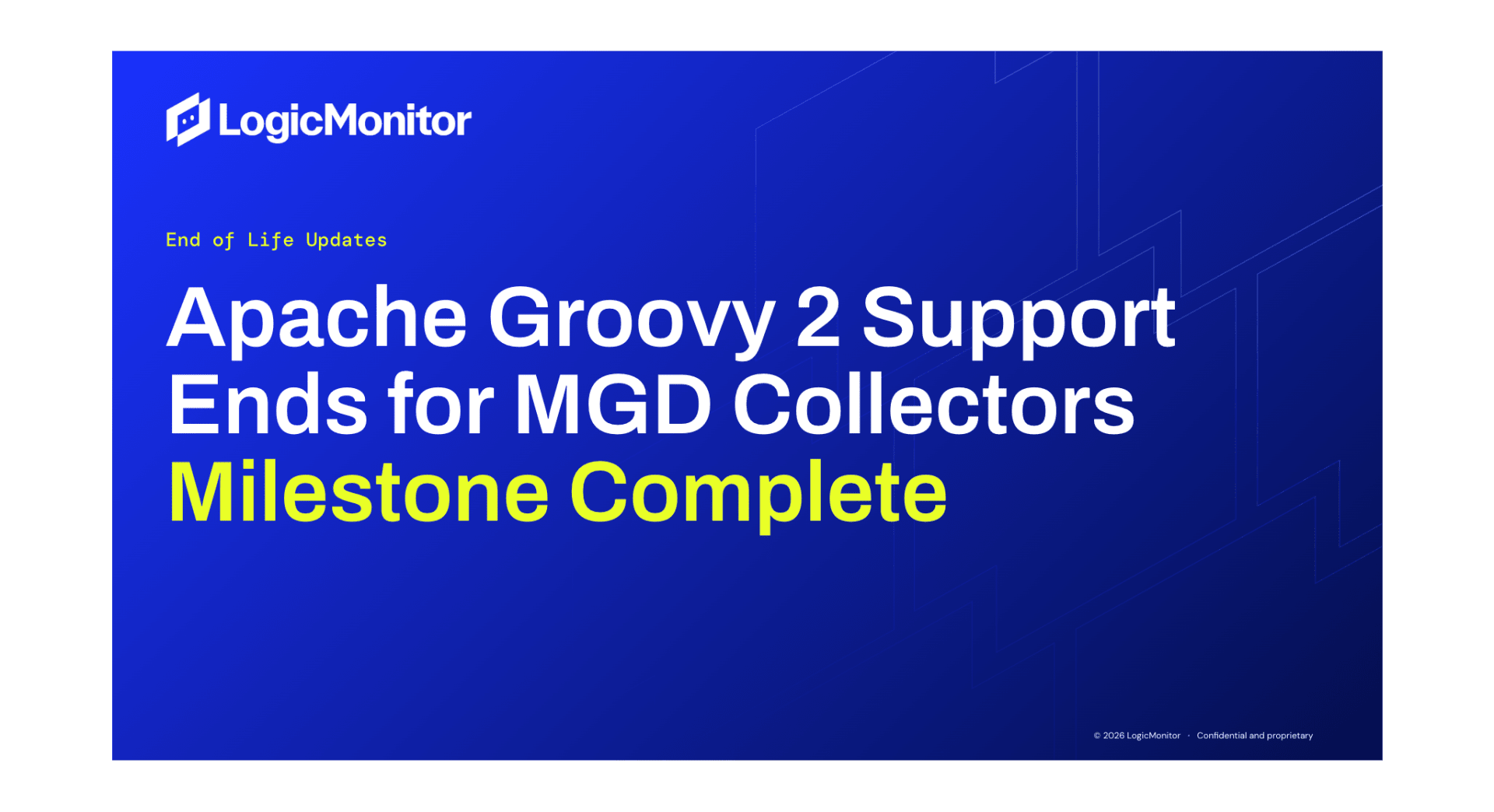 LogicMonitor

End of Life Updates

Apache Groovy 2 Support Ends for MGD Collectors

Milestone Complete

© 2026 LogicMonitor · Confidential and proprietary